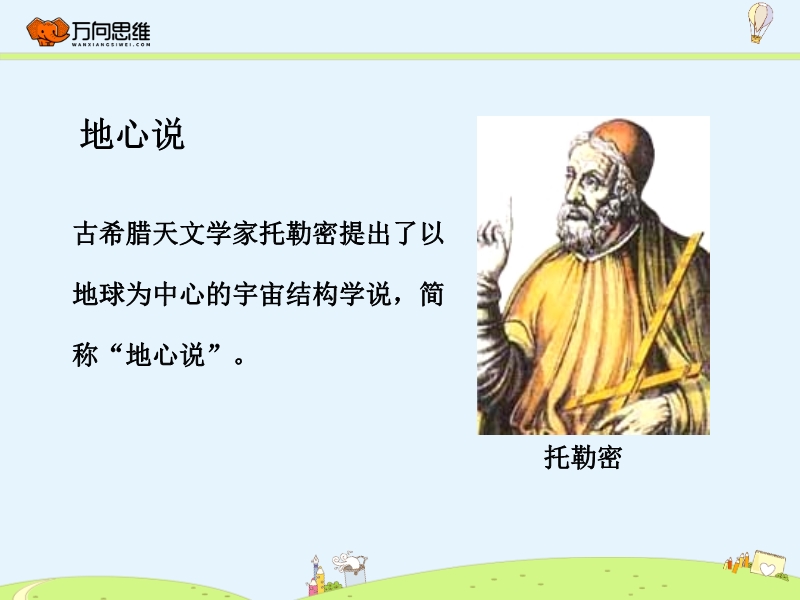 万向思维
WANXIANGSIWEI.COM

地心说

古希腊天文学家托勒密提出了以地球为中心的宇宙结构学说，简称“地心说”。

托勒密